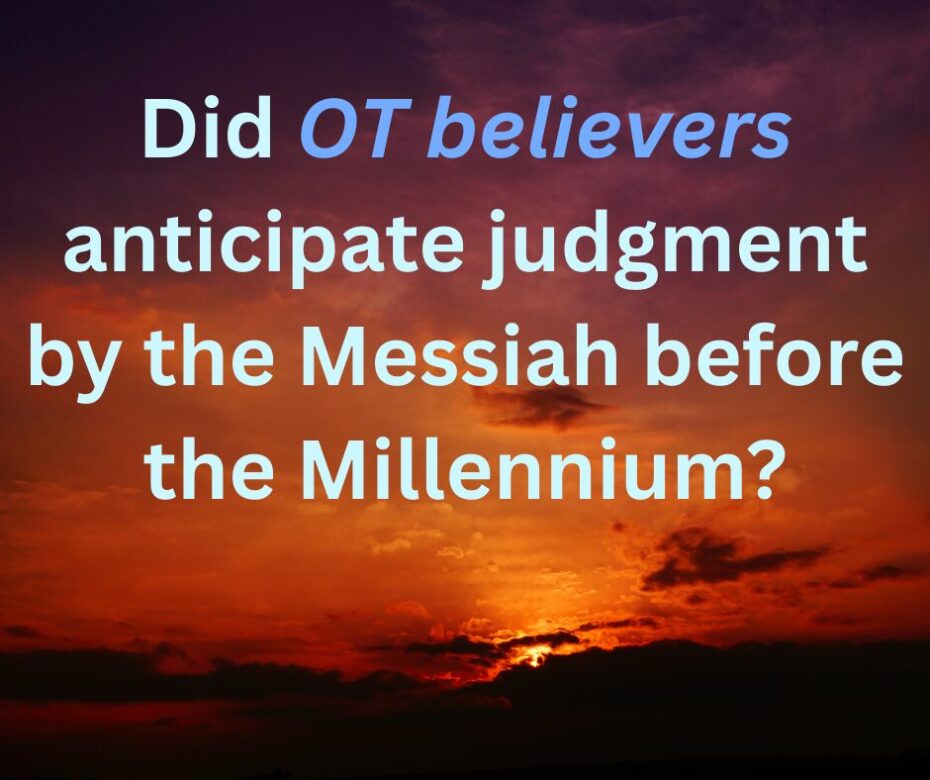 Did OT believers anticipate judgment by the Messiah before the Millennium?